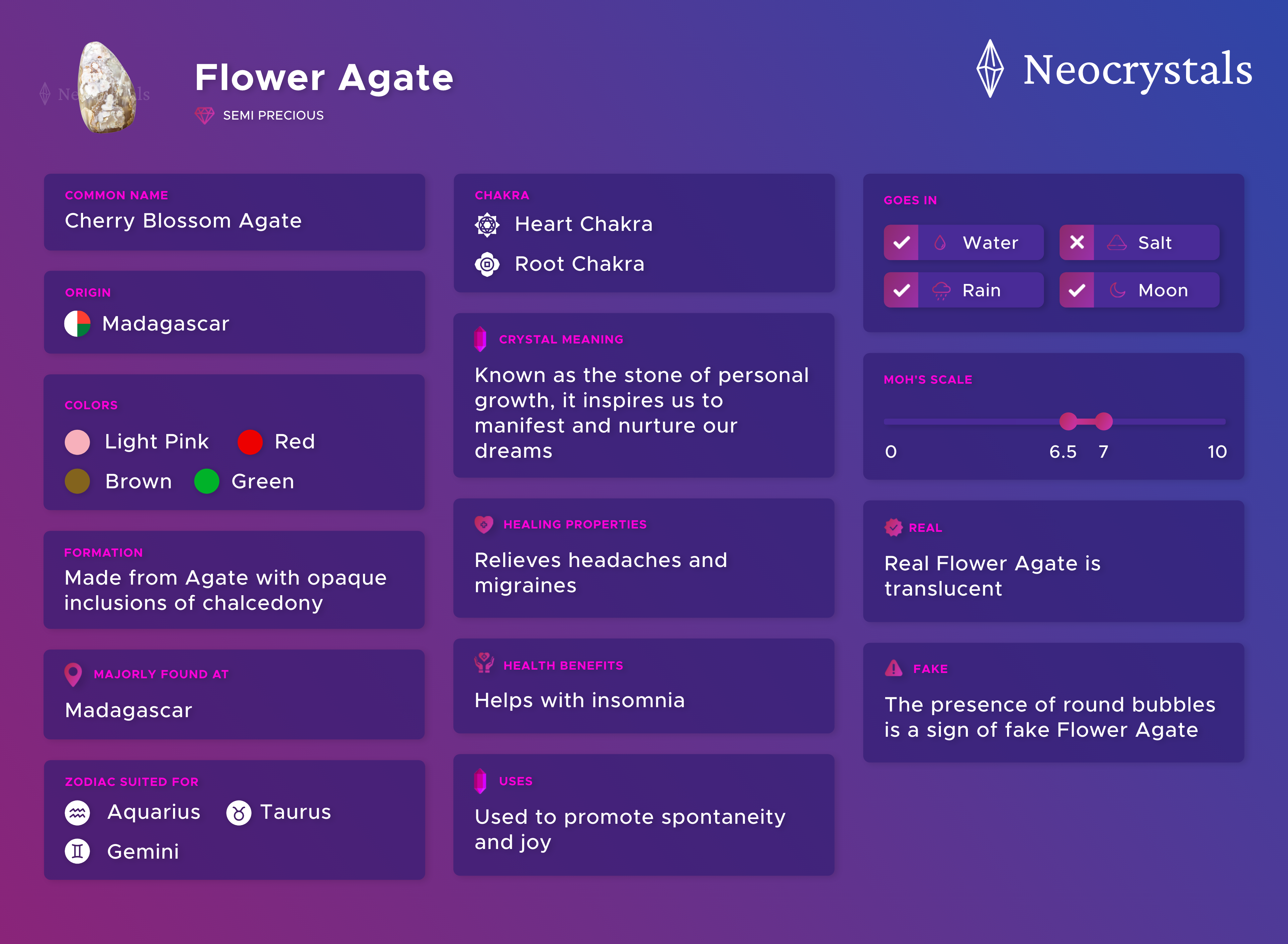 Flower Agate

SEMI PRECIOUS

Neocrystals

COMMON NAME
Cherry Blossom Agate

ORIGIN
Madagascar

COLORS
Light Pink Red
Brown Green

FORMATION
Made from Agate with opaque inclusions of chalcedony

MAJORLY FOUND AT
Madagascar

ZODIAC SUITED FOR
Aquarius Taurus
Gemini

CHAKRA
Heart Chakra
Root Chakra

CRYSTAL MEANING
Known as the stone of personal growth, it inspires us to manifest and nurture our dreams

HEALING PROPERTIES
Relieves headaches and migraines

HEALTH BENEFITS
Helps with insomnia

USES
Used to promote spontaneity and joy

GOES IN
Water Salt
Rain Moon

MOH'S SCALE
0 6.5 7 10

REAL
Real Flower Agate is translucent

FAKE
The presence of round bubbles is a sign of fake Flower Agate